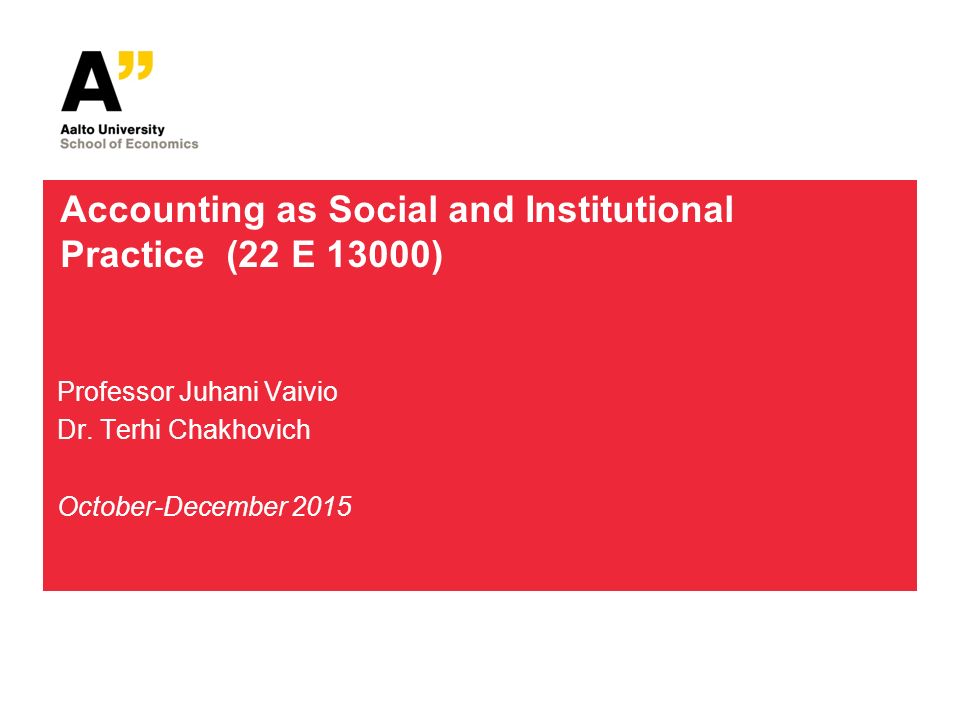 A"

Aalto University
School of Economics

Accounting as Social and Institutional Practice (22 E 13000)

Professor Juhani Vaivio
Dr. Terhi Chakhovich

October-December 2015